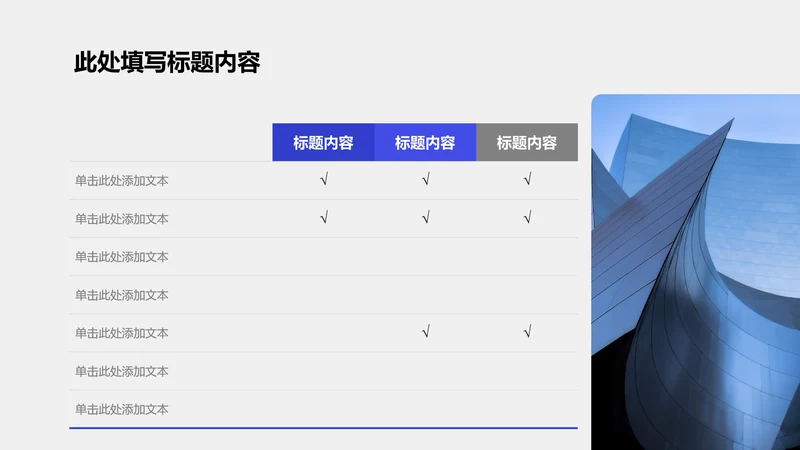 此处填写标题内容

| | 标题内容 | 标题内容 | 标题内容 |
|---|---|---|---|
| 单击此处添加文本 | √ | √ | √ |
| 单击此处添加文本 | √ | √ | √ |
| 单击此处添加文本 | | | |
| 单击此处添加文本 | | | |
| 单击此处添加文本 | | √ | √ |
| 单击此处添加文本 | | | |
| 单击此处添加文本 | | | |